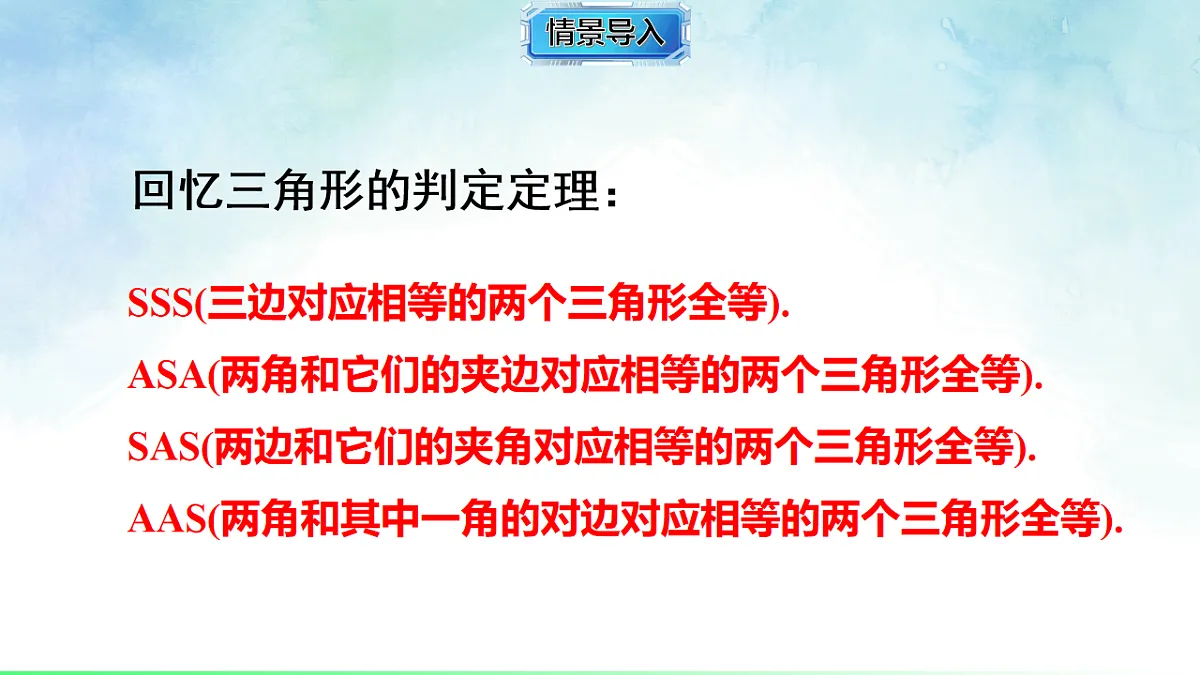 情景导入

回忆三角形的判定定理：

SSS(三边对应相等的两个三角形全等).

ASA(两角和它们的夹边对应相等的两个三角形全等).

SAS(两边和它们的夹角对应相等的两个三角形全等).

AAS(两角和其中一角的对边对应相等的两个三角形全等).